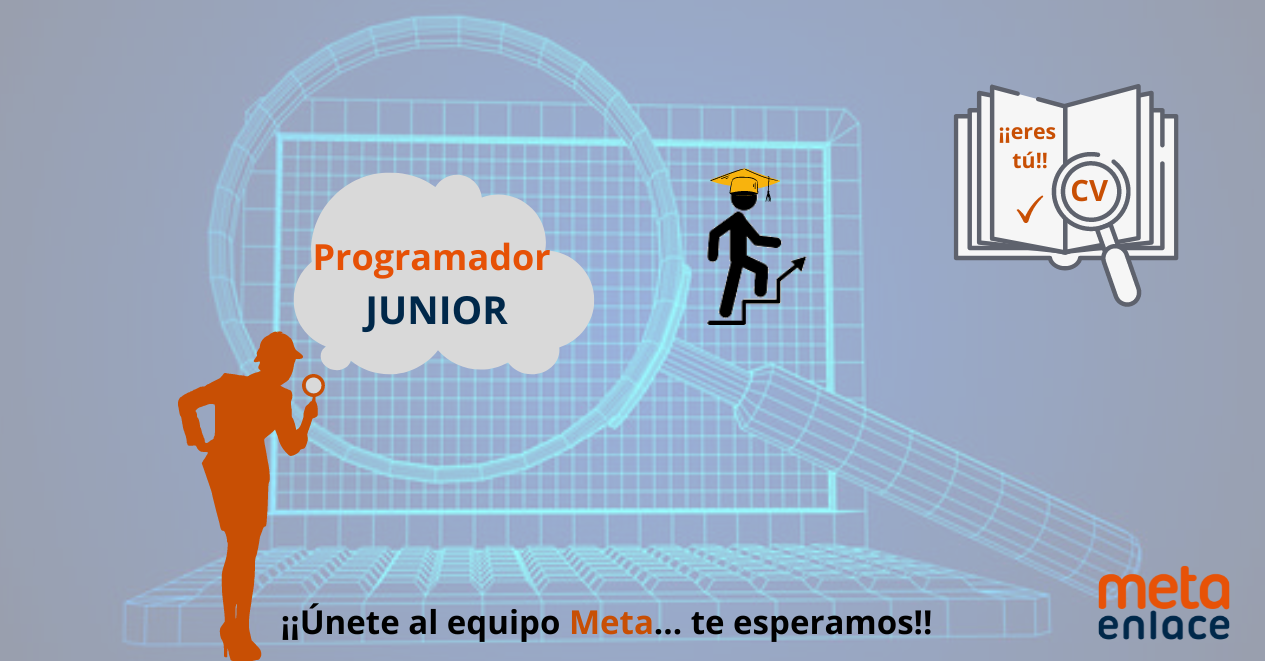 Programador
JUNIOR

¡¡eres tú!!
CV

¡¡Únete al equipo Meta... te esperamos!!

meta
enlace